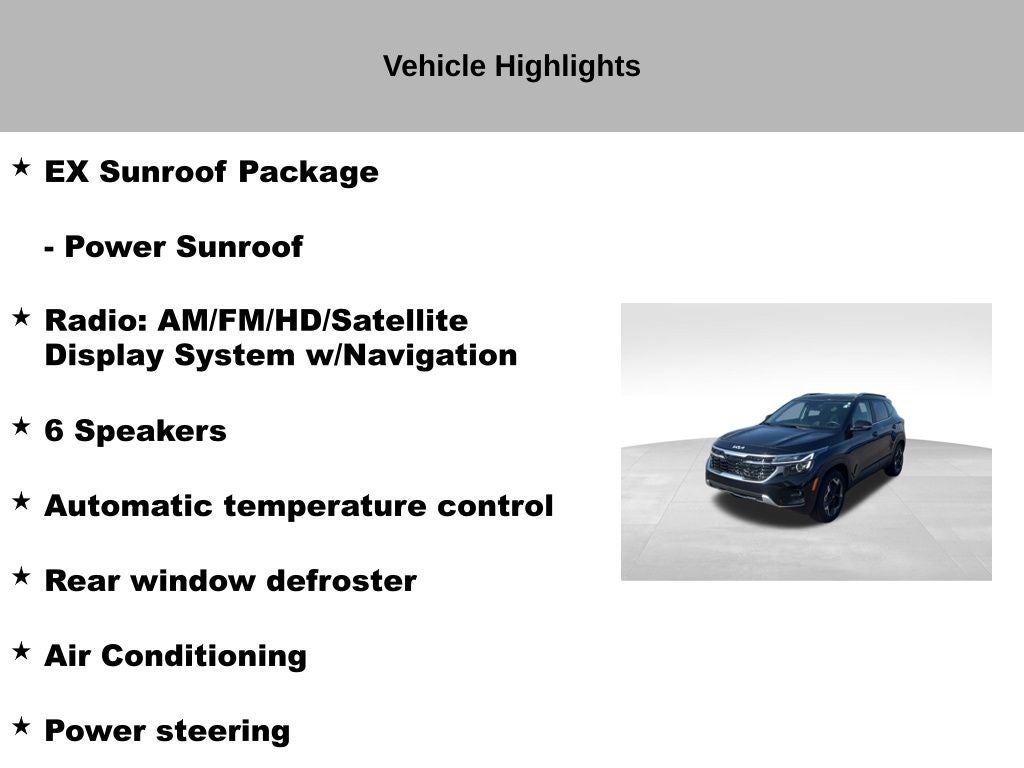 Vehicle Highlights

★ EX Sunroof Package

- Power Sunroof

★ Radio: AM/FM/HD/Satellite Display System w/Navigation

★ 6 Speakers

★ Automatic temperature control

★ Rear window defroster

★ Air Conditioning

★ Power steering